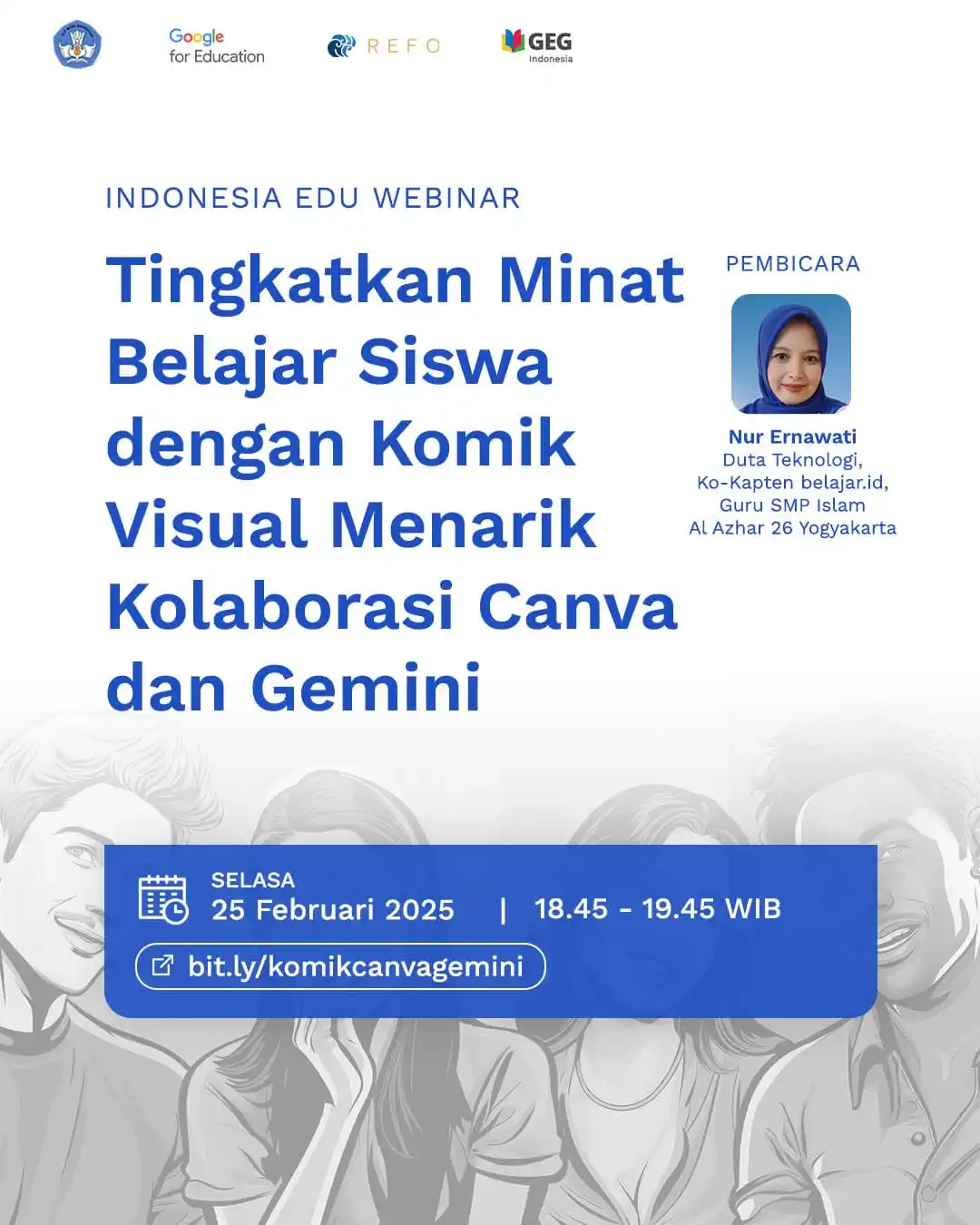 Google for Education

REFO

GEG Indonesia

INDONESIA EDU WEBINAR

Tingkatkan Minat Belajar Siswa dengan Komik Visual Menarik Kolaborasi Canva dan Gemini

PEMBICARA

Nur Ernawati
Duta Teknologi,
Ko-Kapten belajar.id,
Guru SMP Islam
Al Azhar 26 Yogyakarta

SELASA
25 Februari 2025 | 18.45 - 19.45 WIB

bit.ly/komikcanvagemini